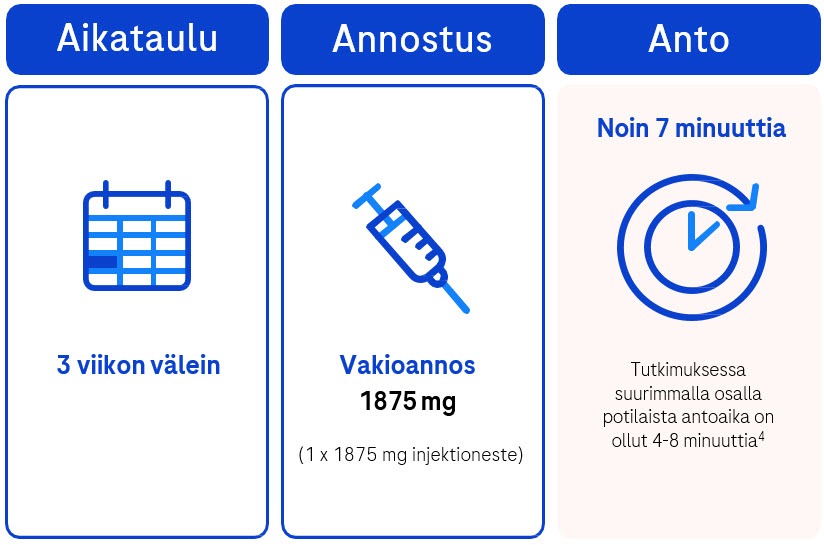 Aikataulu

3 viikon välein

Annostus

Vakioannos
1875 mg

(1 x 1875 mg injektioneste)

Anto

Noin 7 minuuttia

Tutkimuksessa suurimmalla osalla potilaista antoaika on ollut 4-8 minuuttia$^4$